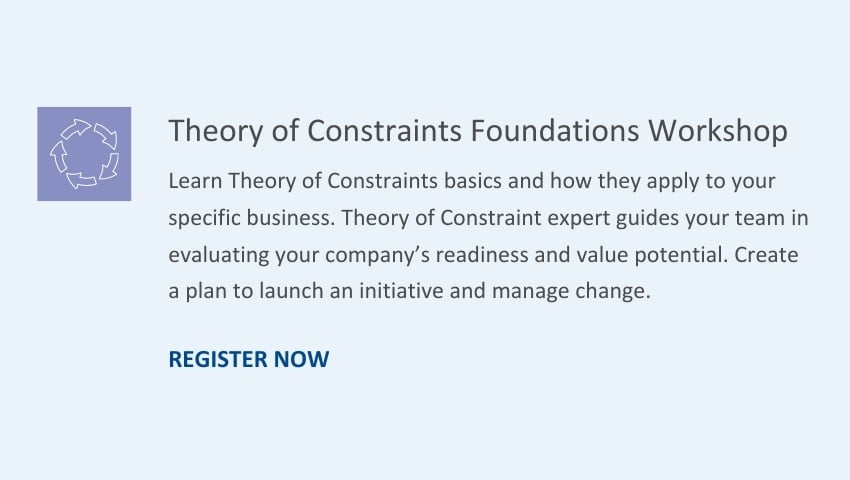 Theory of Constraints Foundations Workshop

Learn Theory of Constraints basics and how they apply to your specific business. Theory of Constraint expert guides your team in evaluating your company's readiness and value potential. Create a plan to launch an initiative and manage change.

REGISTER NOW